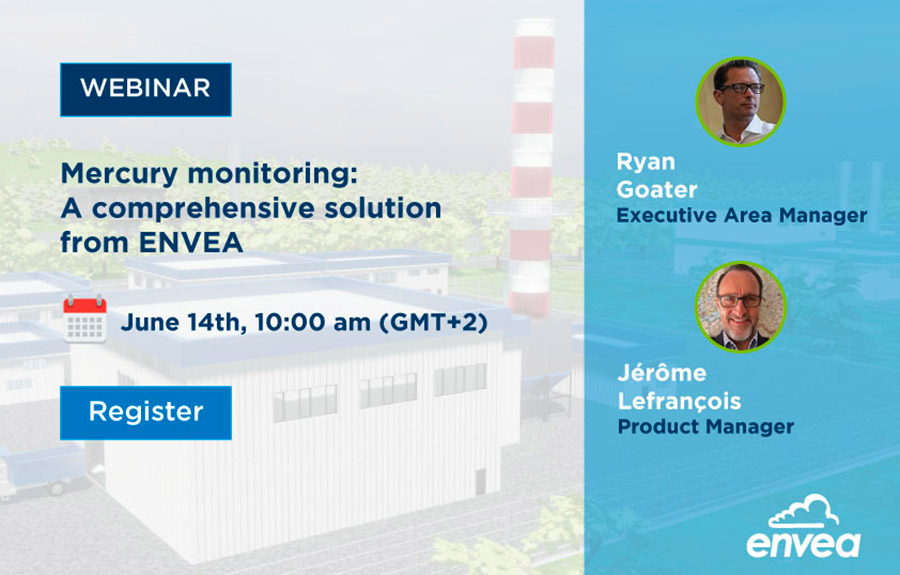 WEBINAR

Mercury monitoring: A comprehensive solution from ENVEA

June 14th, 10:00 am (GMT+2)

Register

Ryan Goater
Executive Area Manager

Jérôme Lefrançois
Product Manager

envea